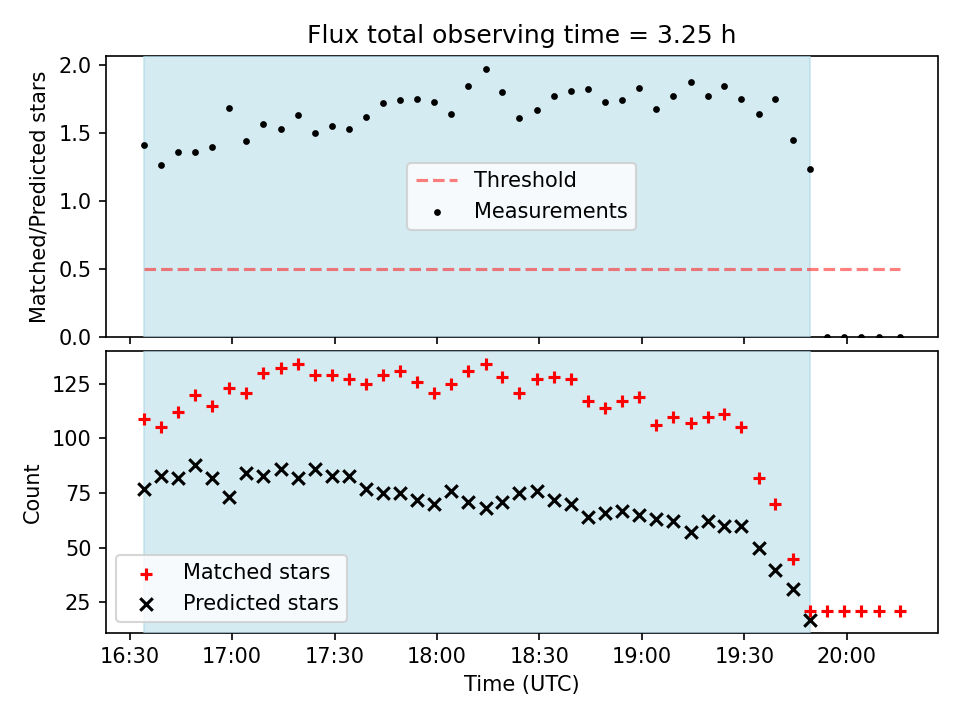 Flux total observing time = 3.25 h

Matched/Predicted stars

2.0
1.5
1.0
0.5
0.0

Threshold
Measurements

Count

125
100
75
50
25

Matched stars
Predicted stars

16:30
17:00
17:30
18:00
18:30
19:00
19:30
20:00

Time (UTC)